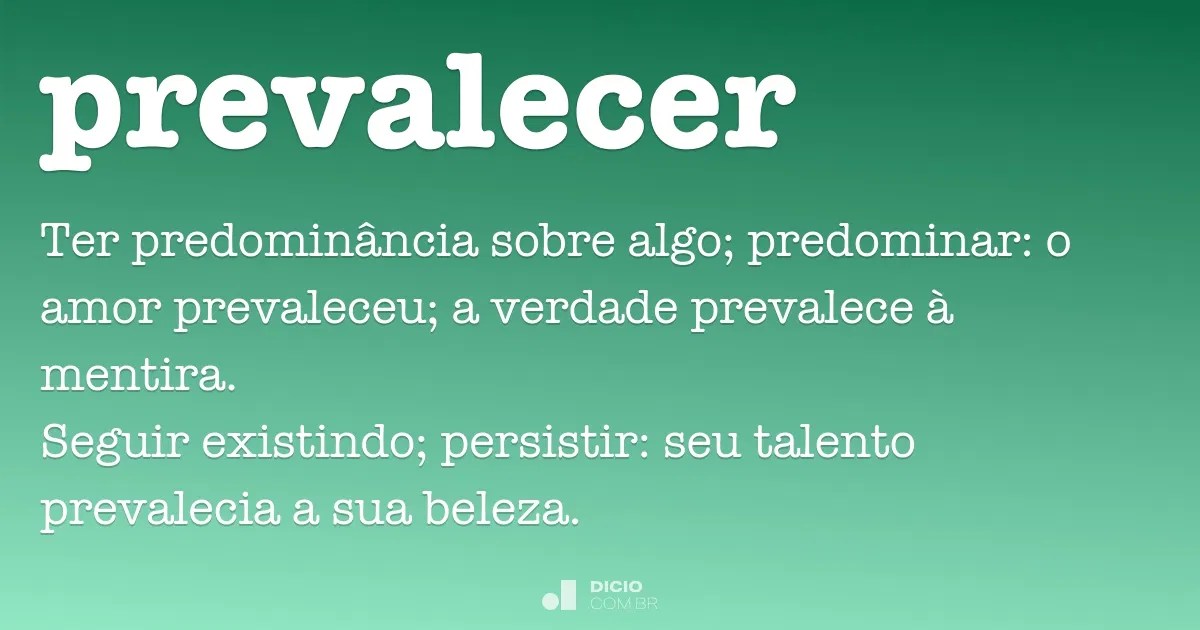 prevalecer

Ter predominância sobre algo; predominar: o amor prevaleceu; a verdade prevalece à mentira.
Seguir existindo; persistir: seu talento prevalecia a sua beleza.

DICIO
COM.BR